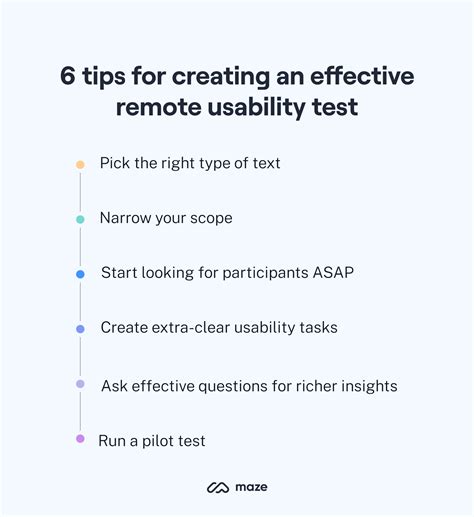 6 tips for creating an effective remote usability test

Pick the right type of text

Narrow your scope

Start looking for participants ASAP

Create extra-clear usability tasks

Ask effective questions for richer insights

Run a pilot test

maze